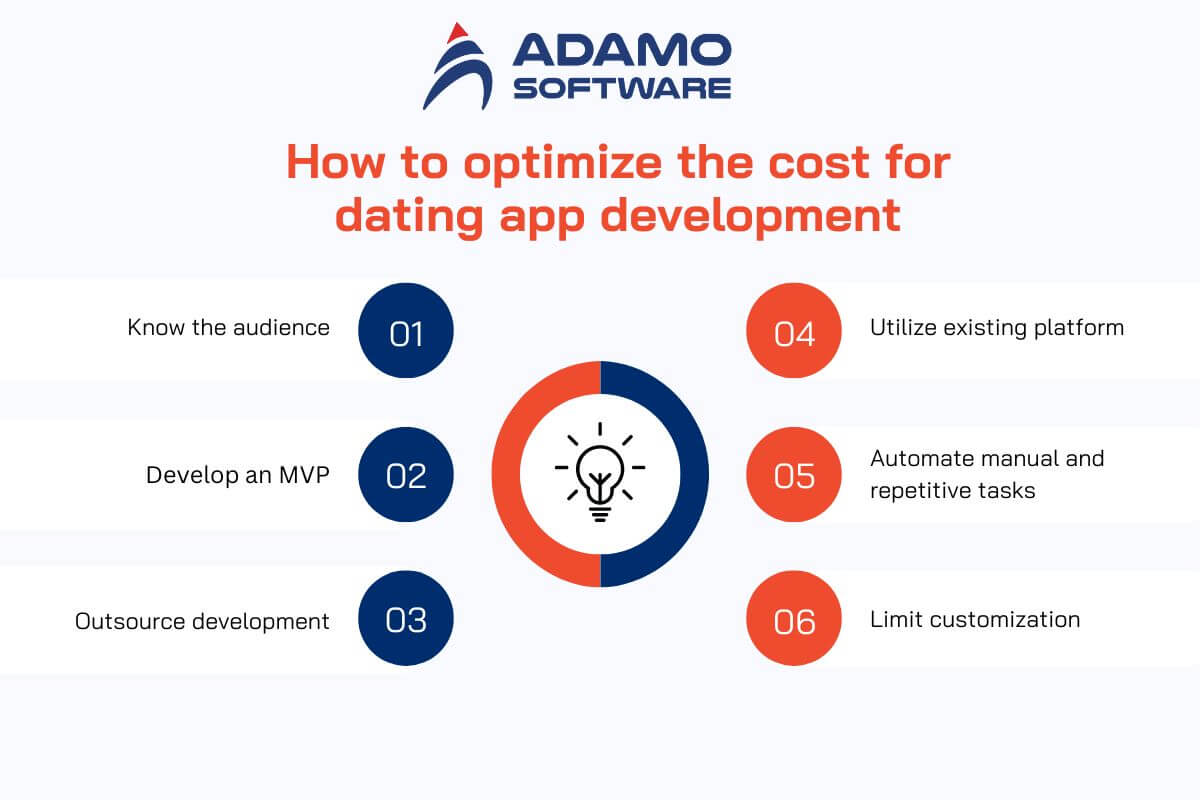 ADAMO SOFTWARE

How to optimize the cost for dating app development

Know the audience 01

Develop an MVP 02

Outsource development 03

04 Utilize existing platform

05 Automate manual and repetitive tasks

06 Limit customization